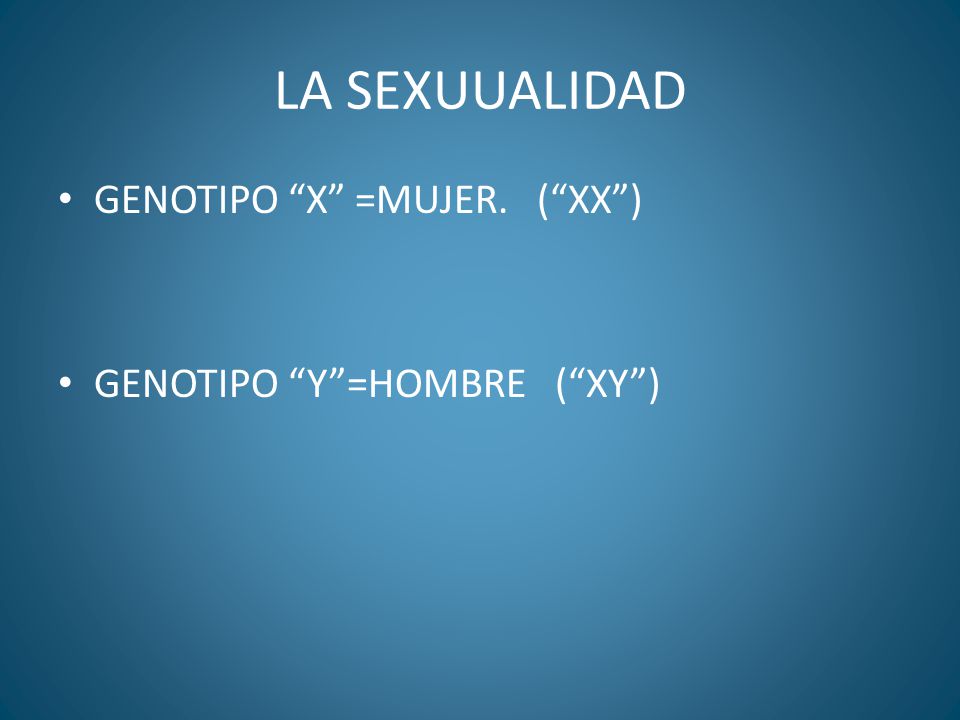 LA SEXUUALIDAD

• GENOTIPO “X” =MUJER. (“XX”)

• GENOTIPO “Y”=HOMBRE (“XY”)